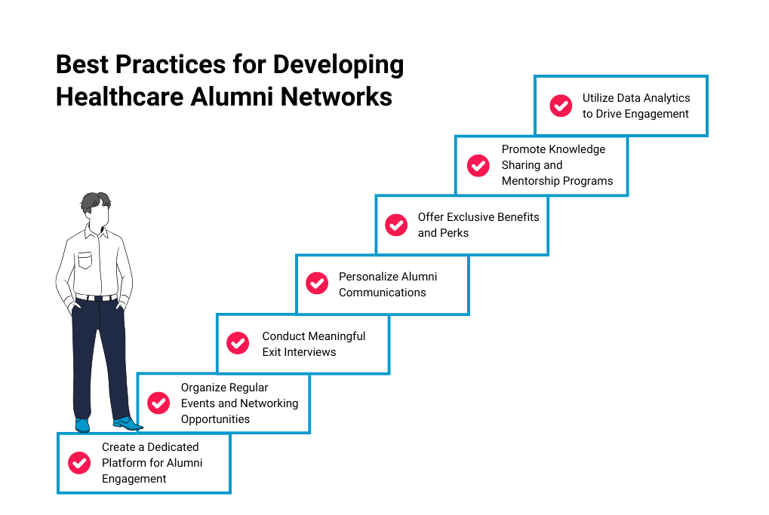 Best Practices for Developing Healthcare Alumni Networks

Utilize Data Analytics to Drive Engagement

Promote Knowledge Sharing and Mentorship Programs

Offer Exclusive Benefits and Perks

Personalize Alumni Communications

Conduct Meaningful Exit Interviews

Organize Regular Events and Networking Opportunities

Create a Dedicated Platform for Alumni Engagement